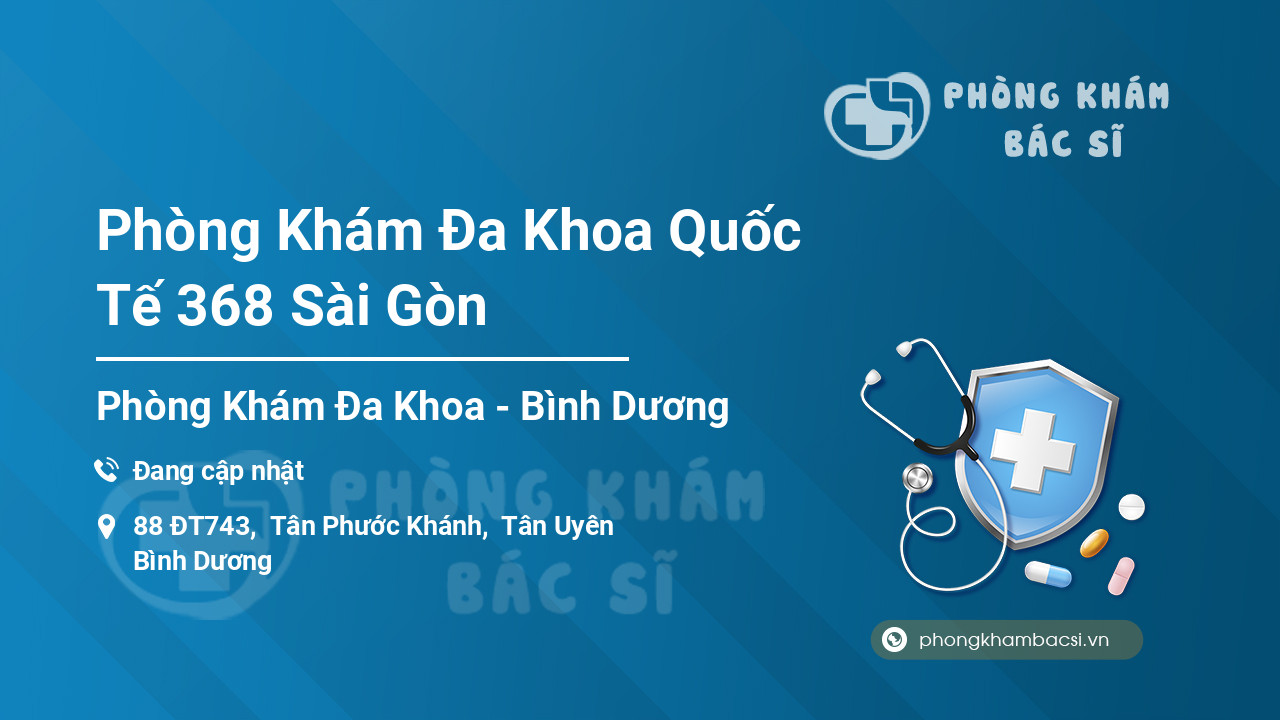 PHÒNG KHÁM BÁC SĨ

Phòng Khám Đa Khoa Quốc Tế 368 Sài Gòn

Phòng Khám Đa Khoa - Bình Dương

Đang cập nhật

88 ĐT743, Tân Phước Khánh, Tân Uyên Bình Dương

PHÒNG KHÁM BÁC SĨ

phongkhambacsi.vn